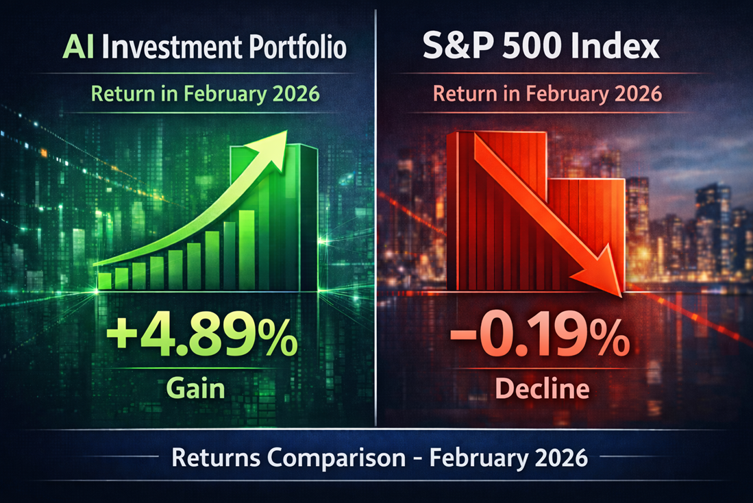 AI Investment Portfolio

Return in February 2026

+4.89%

Gain

S&P 500 Index

Return in February 2026

-0.19%

Decline

Returns Comparison - February 2026